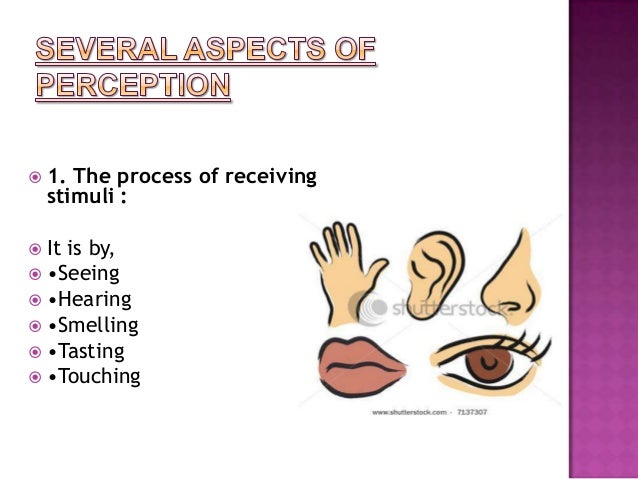 SEVERAL ASPECTS OF PERCEPTION

1. The process of receiving stimuli :

It is by,
•Seeing
•Hearing
•Smelling
•Tasting
•Touching

shutterstock

www.shutterstock.com · 7137307